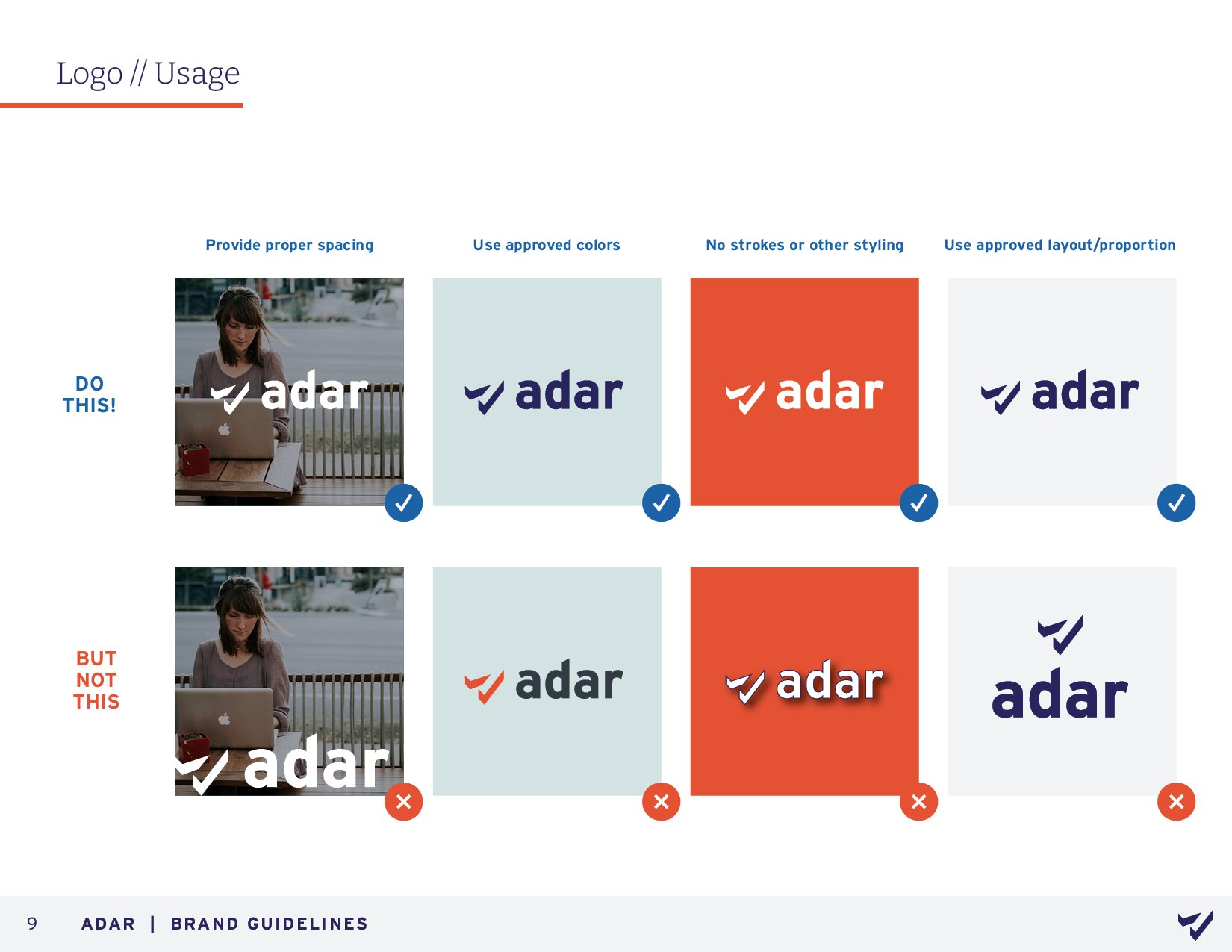 Logo // Usage

Provide proper spacing

Use approved colors

No strokes or other styling

Use approved layout/proportion

DO THIS!

adar

adar

adar

adar

BUT NOT THIS

adar

adar

adar

adar

9 ADAR | BRAND GUIDELINES